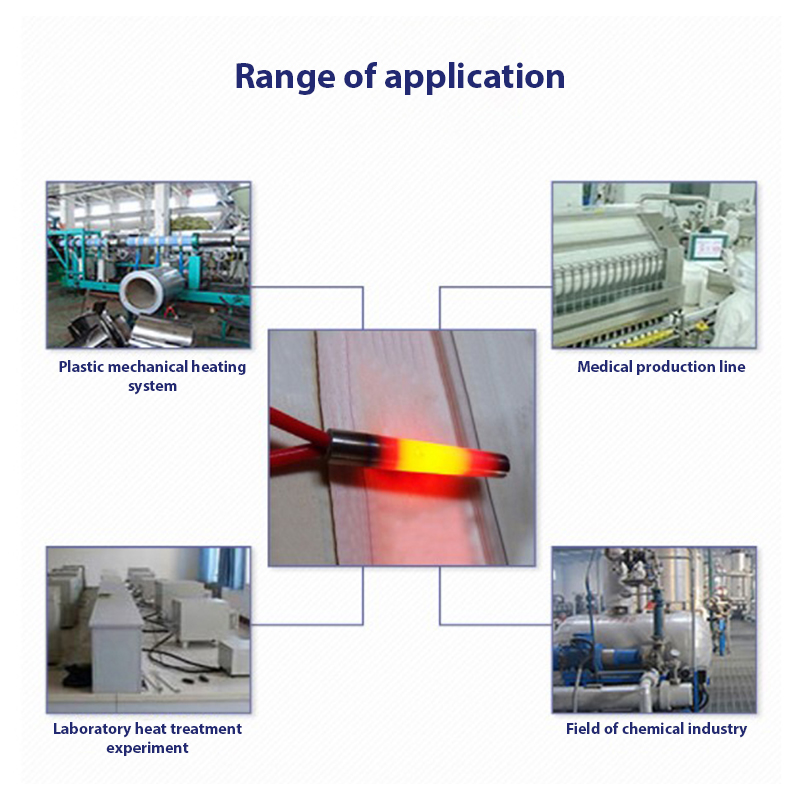 Range of application

Plastic mechanical heating system

Medical production line

Laboratory heat treatment experiment

Field of chemical industry